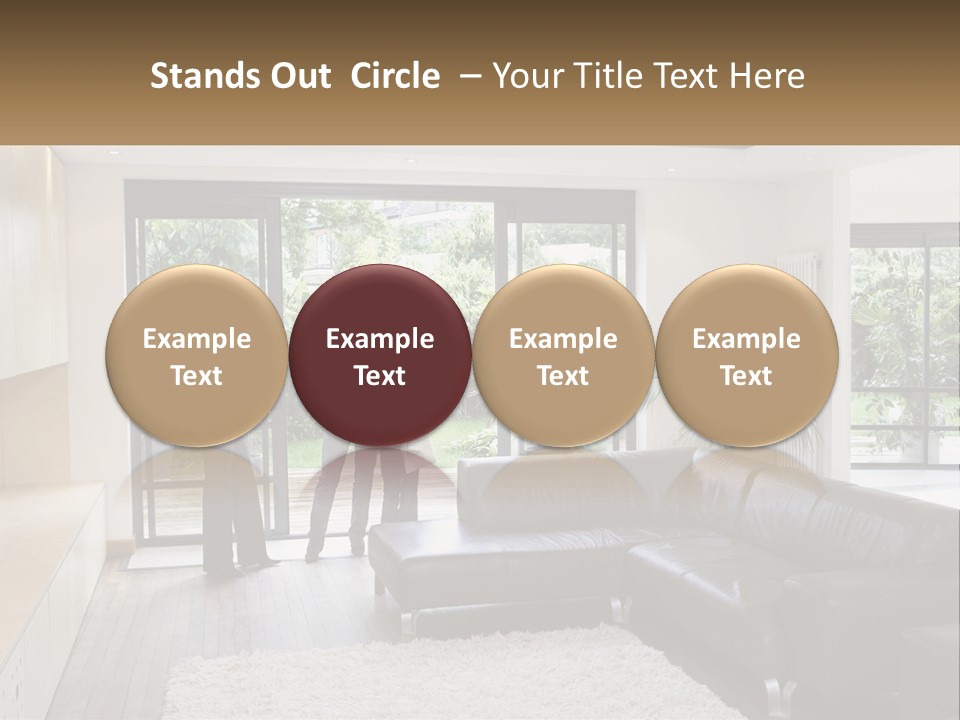 Stands Out  Circle  – Your Title Text Here

Example Text

Example Text

Example Text

Example Text